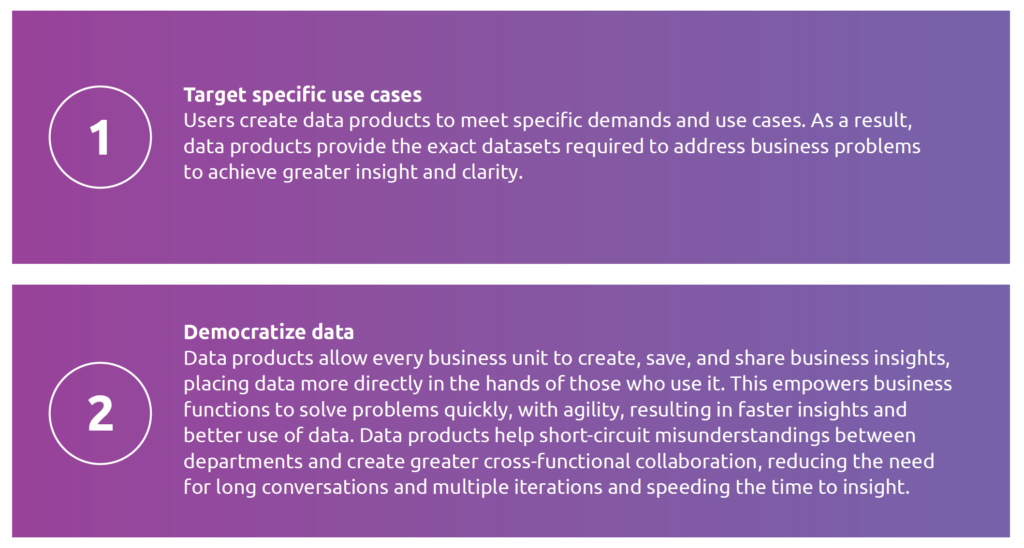 1

Target specific use cases
Users create data products to meet specific demands and use cases. As a result, data products provide the exact datasets required to address business problems to achieve greater insight and clarity.

2

Democratize data
Data products allow every business unit to create, save, and share business insights, placing data more directly in the hands of those who use it. This empowers business functions to solve problems quickly, with agility, resulting in faster insights and better use of data. Data products help short-circuit misunderstandings between departments and create greater cross-functional collaboration, reducing the need for long conversations and multiple iterations and speeding the time to insight.